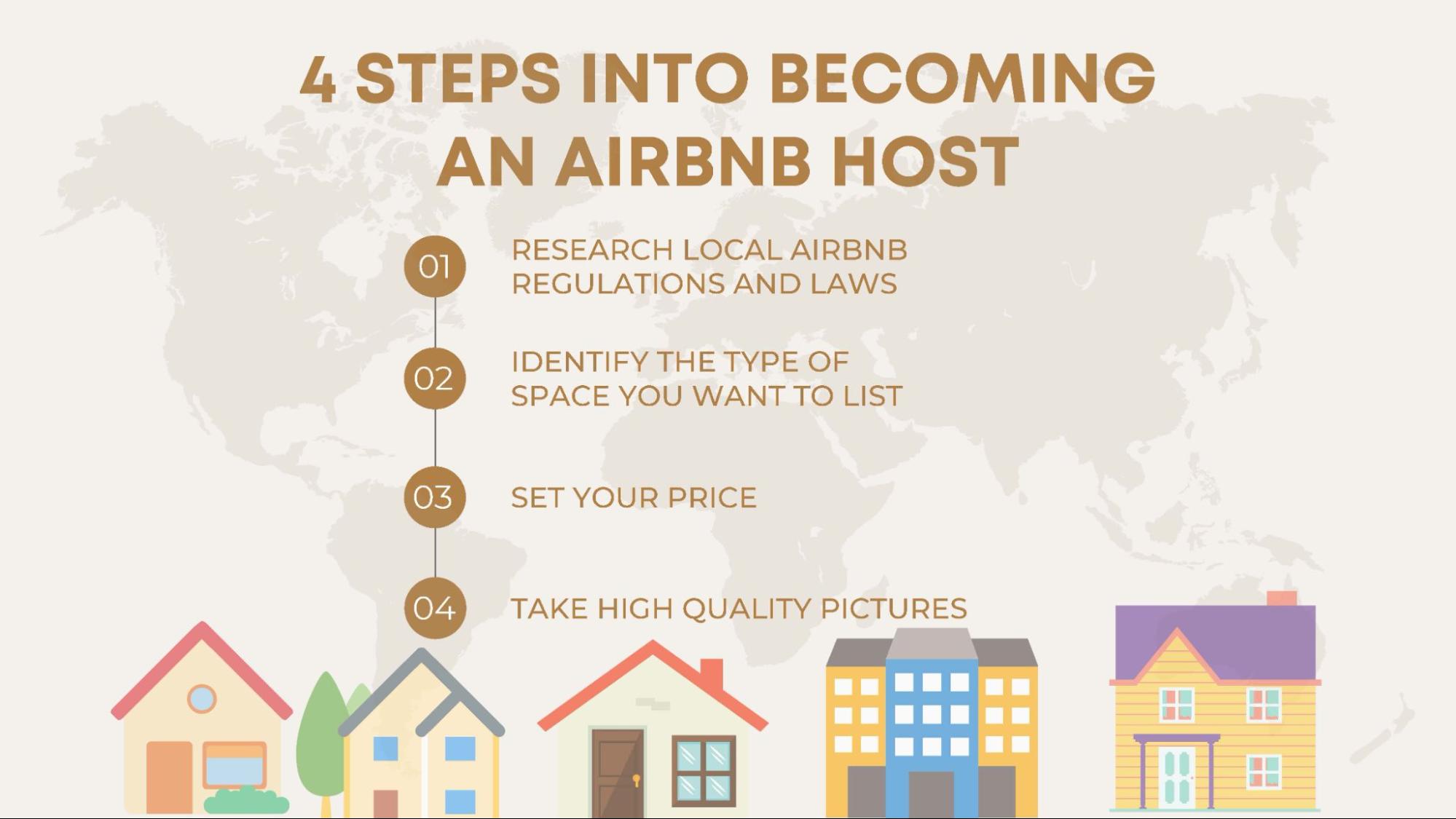 4 STEPS INTO BECOMING AN AIRBNB HOST

01 RESEARCH LOCAL AIRBNB REGULATIONS AND LAWS

02 IDENTIFY THE TYPE OF SPACE YOU WANT TO LIST

03 SET YOUR PRICE

04 TAKE HIGH QUALITY PICTURES